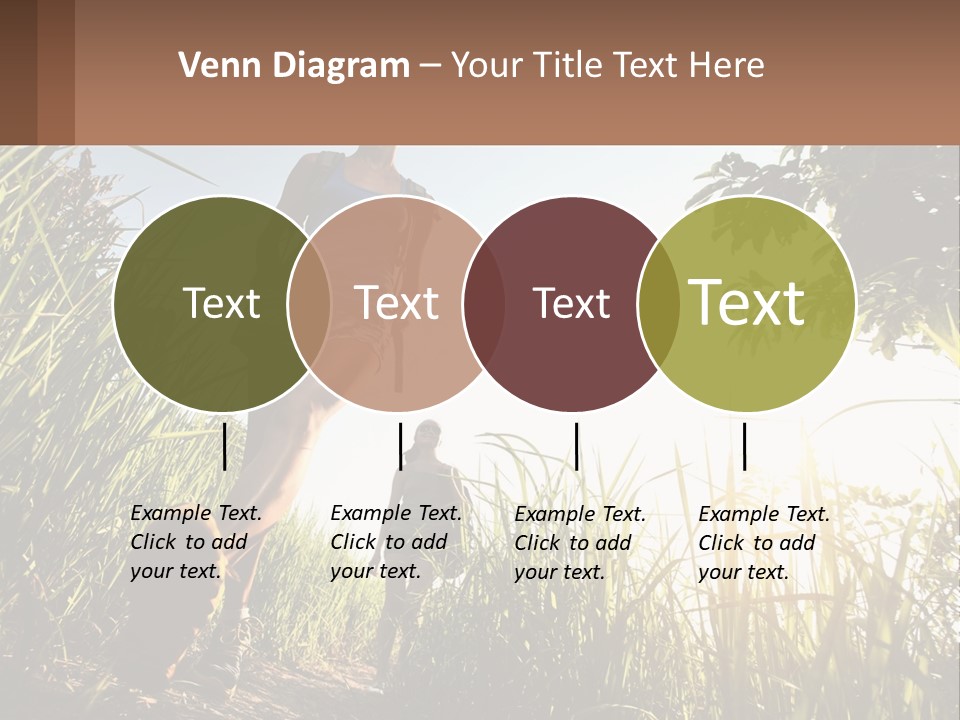 Venn Diagram – Your Title Text Here

Text

Text

Text

Text

Example Text. Click to add your text.

Example Text. Click to add your text.

Example Text. Click to add your text.

Example Text. Click to add your text.